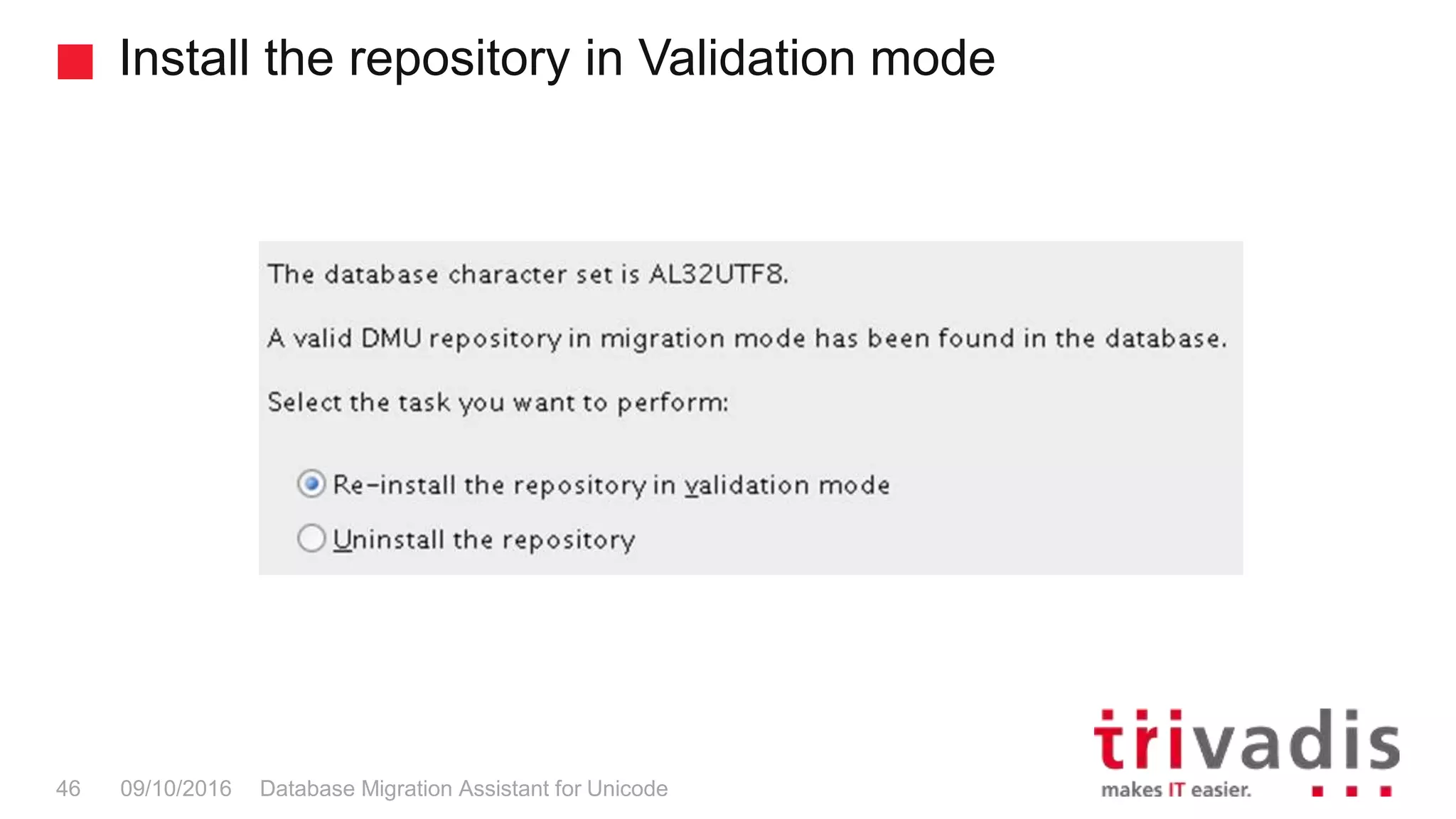 Install the repository in Validation mode

The database character set is AL32UTF8.

A valid DMU repository in migration mode has been found in the database.

Select the task you want to perform:

Re-install the repository in validation mode

Uninstall the repository

46 09/10/2016 Database Migration Assistant for Unicode

trivadis
makes IT easier.